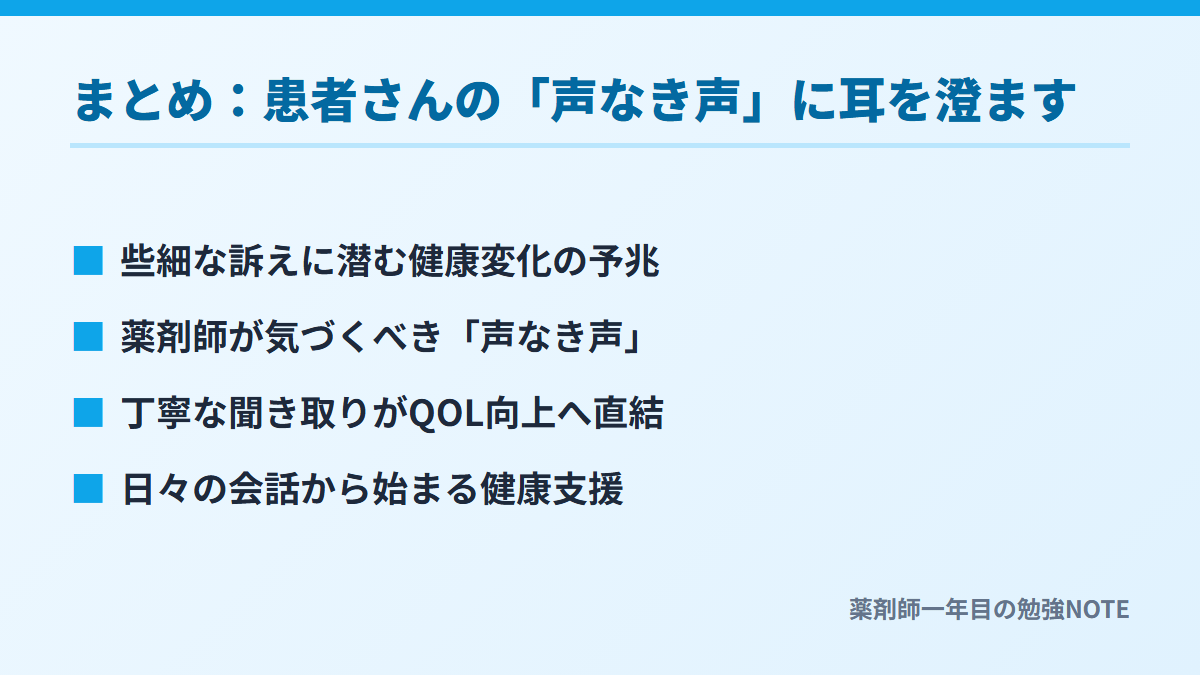 まとめ：患者さんの「声なき声」に耳を澄ます

■ 些細な訴えに潜む健康変化の予兆

■ 薬剤師が気づくべき「声なき声」

■ 丁寧な聞き取りがQOL向上へ直結

■ 日々の会話から始まる健康支援

薬剤師一年目の勉強NOTE